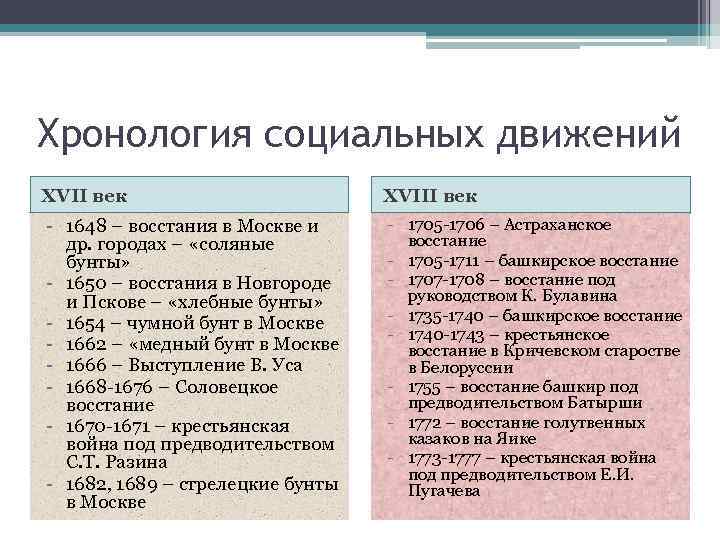 Хронология социальных движений

XVII век

- 1648 – восстания в Москве и др. городах – «соляные бунты»
- 1650 – восстания в Новгороде и Пскове – «хлебные бунты»
- 1654 – чумной бунт в Москве
- 1662 – «медный бунт в Москве
- 1666 – Выступление В. Уса
- 1668-1676 – Соловецкое восстание
- 1670-1671 – крестьянская война под предводительством С.Т. Разина
- 1682, 1689 – стрелецкие бунты в Москве

XVIII век

- 1705-1706 – Астраханское восстание
- 1705-1711 – башкирское восстание
- 1707-1708 – восстание под руководством К. Булавина
- 1735-1740 – башкирское восстание
- 1740-1743 – крестьянское восстание в Кричевском старостве в Белоруссии
- 1755 – восстание башкир под предводительством Батырши
- 1772 – восстание голутвенных казаков на Яике
- 1773-1777 – крестьянская война под предводительством Е.И. Пугачева